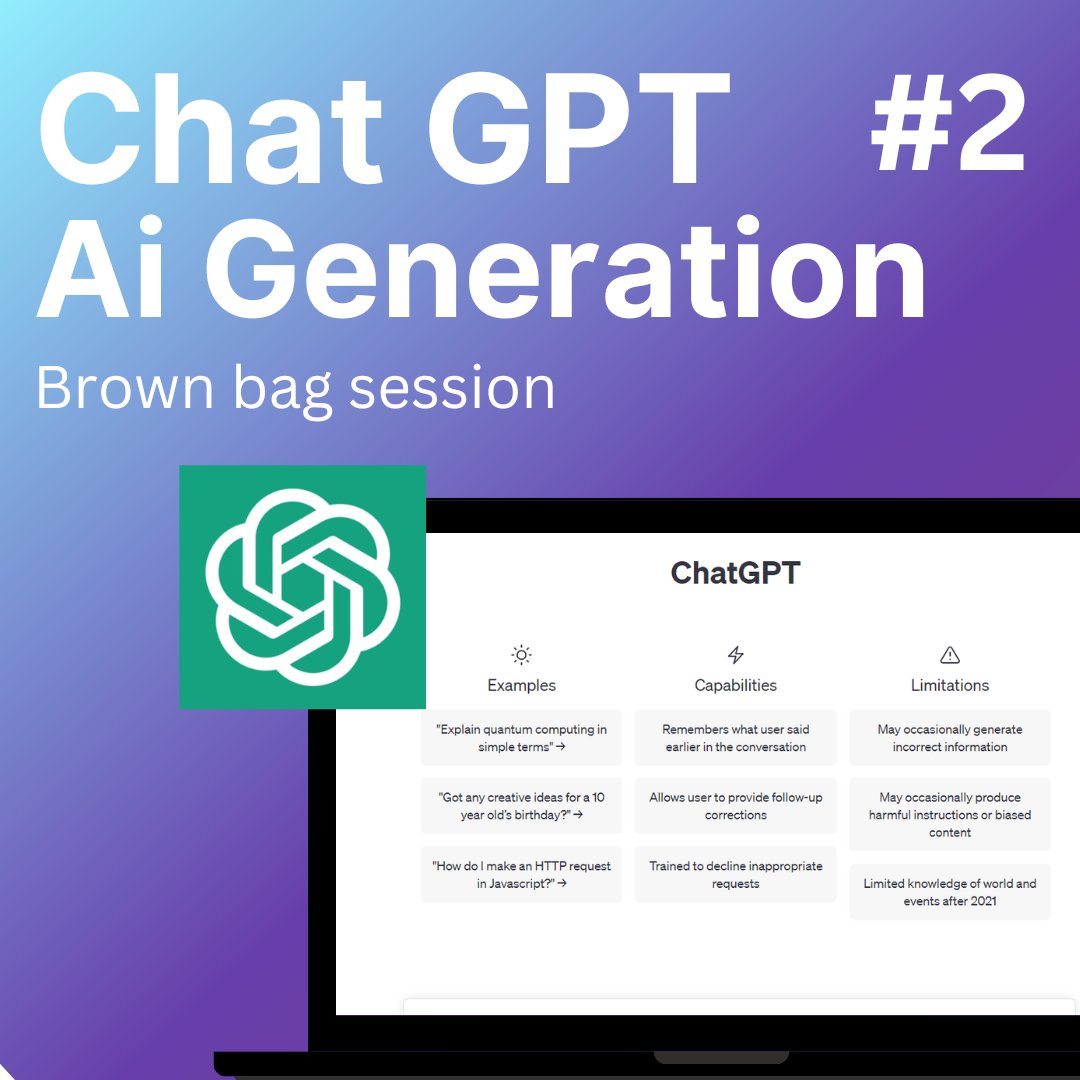 Chat GPT #2
Ai Generation
Brown bag session

ChatGPT

Examples

"Explain quantum computing in simple terms" →

"Got any creative ideas for a 10 year old's birthday?" →

"How do I make an HTTP request in Javascript?" →

Capabilities

Remembers what user said earlier in the conversation

Allows user to provide follow-up corrections

Trained to decline inappropriate requests

Limitations

May occasionally generate incorrect information

May occasionally produce harmful instructions or biased content

Limited knowledge of world and events after 2021